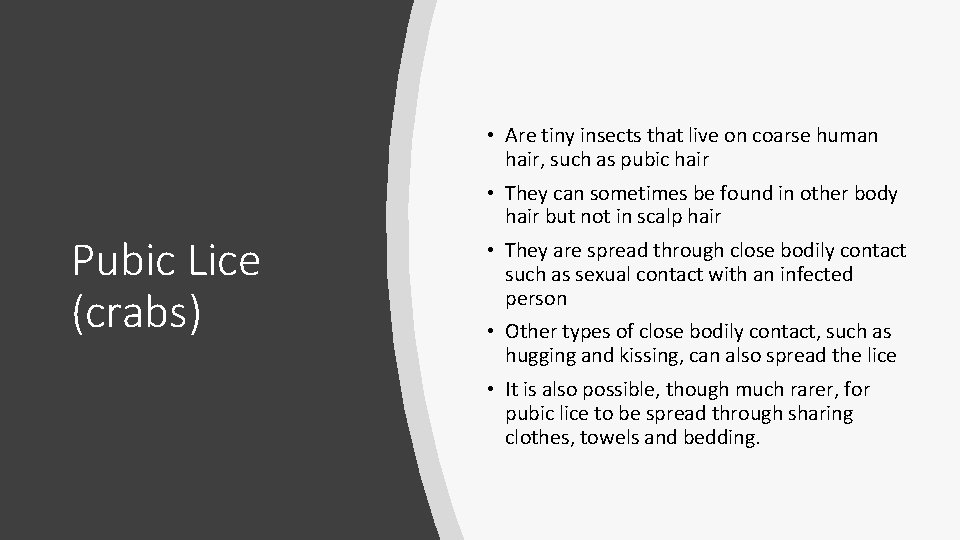 Pubic Lice (crabs)

• Are tiny insects that live on coarse human hair, such as pubic hair

• They can sometimes be found in other body hair but not in scalp hair

• They are spread through close bodily contact such as sexual contact with an infected person

• Other types of close bodily contact, such as hugging and kissing, can also spread the lice

• It is also possible, though much rarer, for pubic lice to be spread through sharing clothes, towels and bedding.